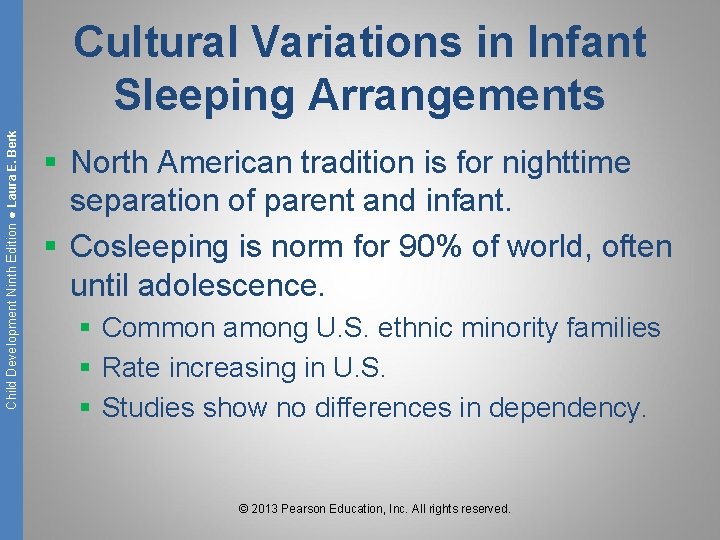 Child Development Ninth Edition ● Laura E. Berk

Cultural Variations in Infant Sleeping Arrangements

▪ North American tradition is for nighttime separation of parent and infant.
▪ Cosleeping is norm for 90% of world, often until adolescence.
  ▪ Common among U.S. ethnic minority families
  ▪ Rate increasing in U.S.
  ▪ Studies show no differences in dependency.

© 2013 Pearson Education, Inc. All rights reserved.